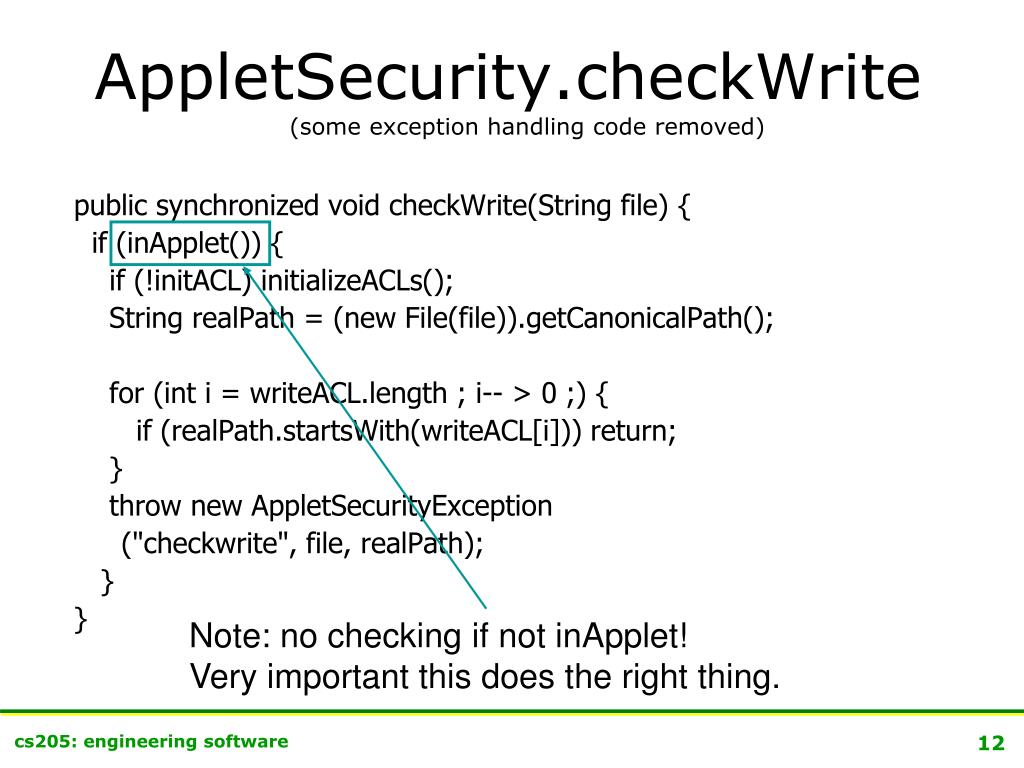 AppletSecurity.checkWrite

(some exception handling code removed)

public synchronized void checkWrite(String file) {
  if (inApplet()) {
    if (!initACL) initializeACLs();
    String realPath = (new File(file)).getCanonicalPath();

    for (int i = writeACL.length ; i-- > 0 ;) {
      if (realPath.startsWith(writeACL[i])) return;
    }
    throw new AppletSecurityException
     ("checkwrite", file, realPath);
  }
}

Note: no checking if not inApplet!
Very important this does the right thing.

cs205: engineering software

12